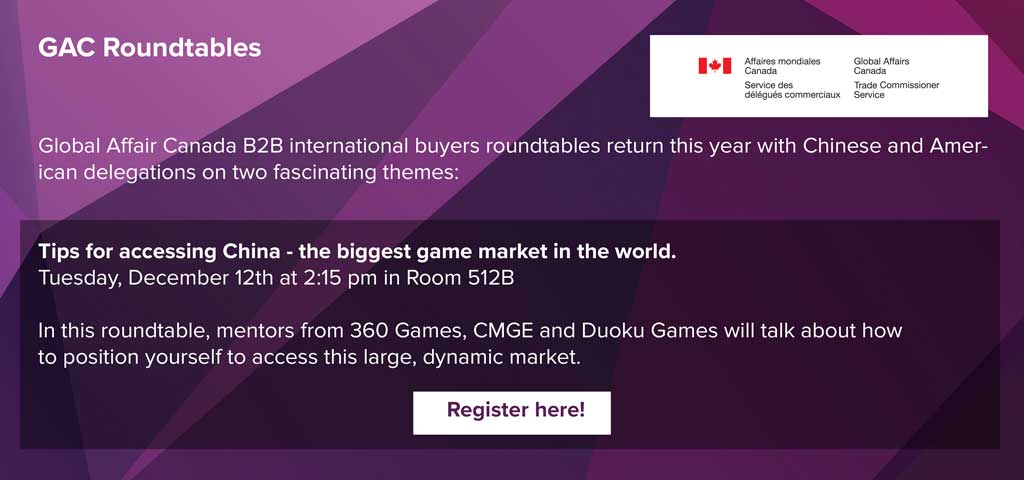 GAC Roundtables

Affaires mondiales Canada
Service des délégués commerciaux

Global Affairs Canada
Trade Commissioner Service

Global Affair Canada B2B international buyers roundtables return this year with Chinese and American delegations on two fascinating themes:

Tips for accessing China - the biggest game market in the world.
Tuesday, December 12th at 2:15 pm in Room 512B

In this roundtable, mentors from 360 Games, CMGE and Duoku Games will talk about how to position yourself to access this large, dynamic market.

Register here!